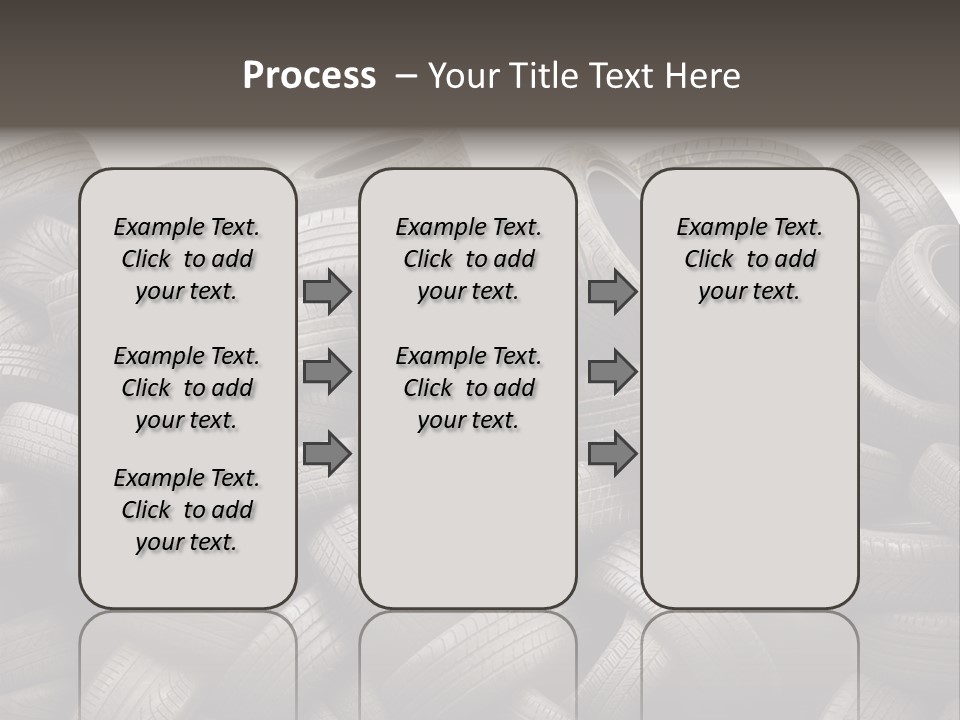 Process – Your Title Text Here

Example Text. Click to add your text.

Example Text. Click to add your text.

Example Text. Click to add your text.

Example Text. Click to add your text.

Example Text. Click to add your text.

Example Text. Click to add your text.